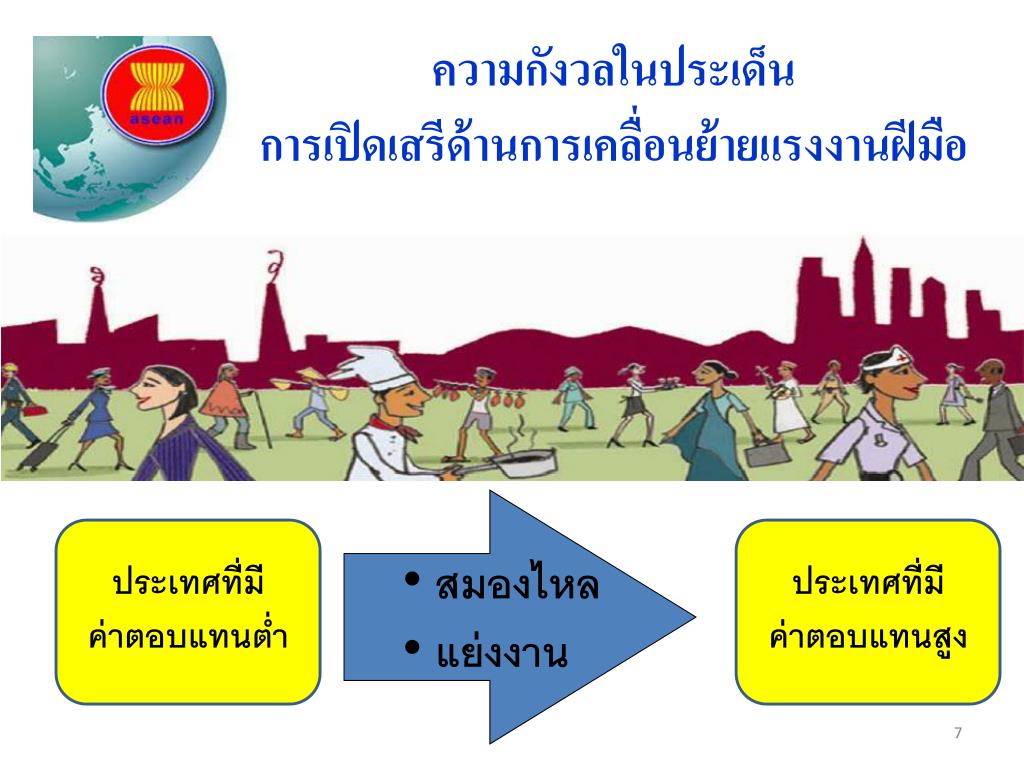 asean

ความกังวลในประเด็น
การเปิดเสรีด้านการเคลื่อนย้ายแรงงานฝีมือ

ประเทศที่มี
ค่าตอบแทนต่ำ

• สมองไหล
• แย่งงาน

ประเทศที่มี
ค่าตอบแทนสูง

7